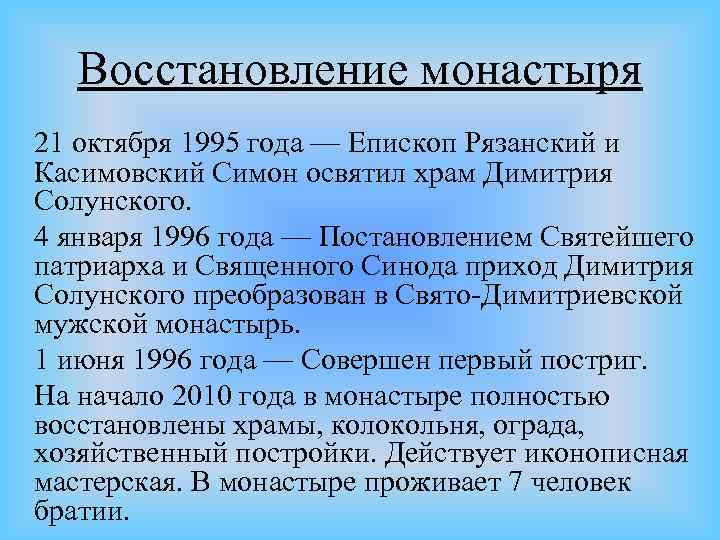 Восстановление монастыря

21 октября 1995 года — Епископ Рязанский и Касимовский Симон освятил храм Димитрия Солунского.

4 января 1996 года — Постановлением Святейшего патриарха и Священного Синода приход Димитрия Солунского преобразован в Свято-Димитриевской мужской монастырь.

1 июня 1996 года — Совершен первый постриг.

На начало 2010 года в монастыре полностью восстановлены храмы, колокольня, ограда, хозяйственный постройки. Действует иконописная мастерская. В монастыре проживает 7 человек братии.